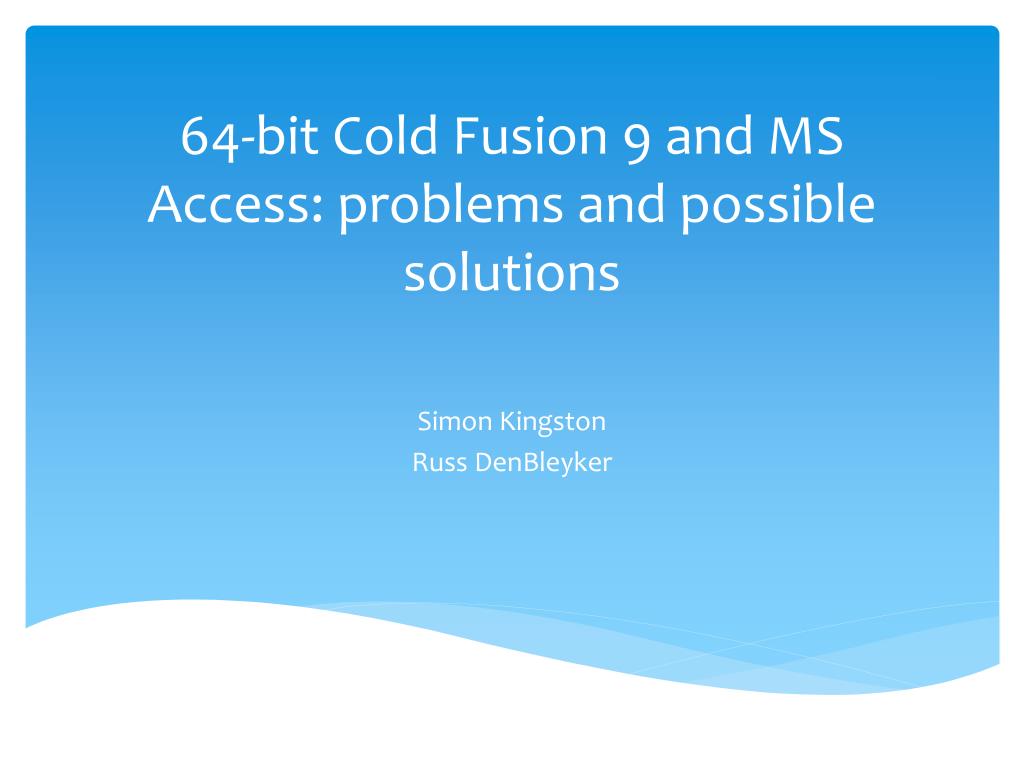 64-bit Cold Fusion 9 and MS Access: problems and possible solutions

Simon Kingston
Russ DenBleyker